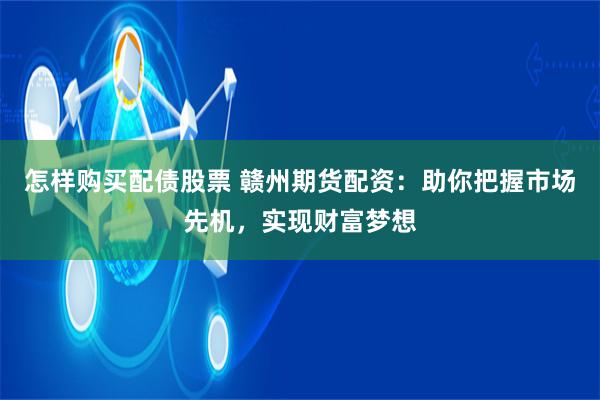 怎样购买配债股票 赣州期货配资：助你把握市场先机，实现财富梦想